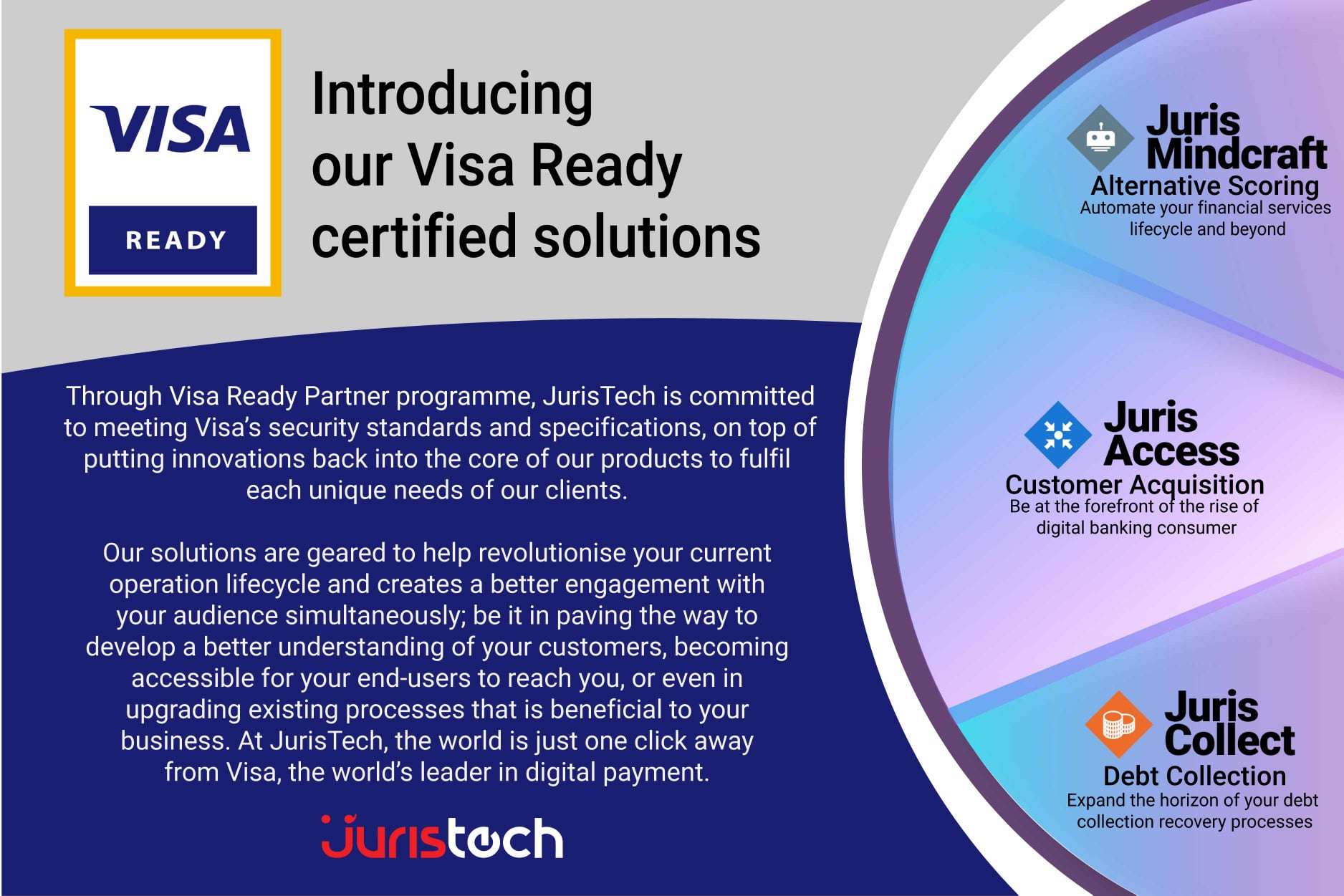 VISA
READY

Introducing our Visa Ready certified solutions

Through Visa Ready Partner programme, JurisTech is committed to meeting Visa's security standards and specifications, on top of putting innovations back into the core of our products to fulfil each unique needs of our clients.

Our solutions are geared to help revolutionise your current operation lifecycle and creates a better engagement with your audience simultaneously; be it in paving the way to develop a better understanding of your customers, becoming accessible for your end-users to reach you, or even in upgrading existing processes that is beneficial to your business. At JurisTech, the world is just one click away from Visa, the world's leader in digital payment.

juristech

Juris Mindcraft
Alternative Scoring
Automate your financial services lifecycle and beyond

Juris Access
Customer Acquisition
Be at the forefront of the rise of digital banking consumer

Juris Collect
Debt Collection
Expand the horizon of your debt collection recovery processes